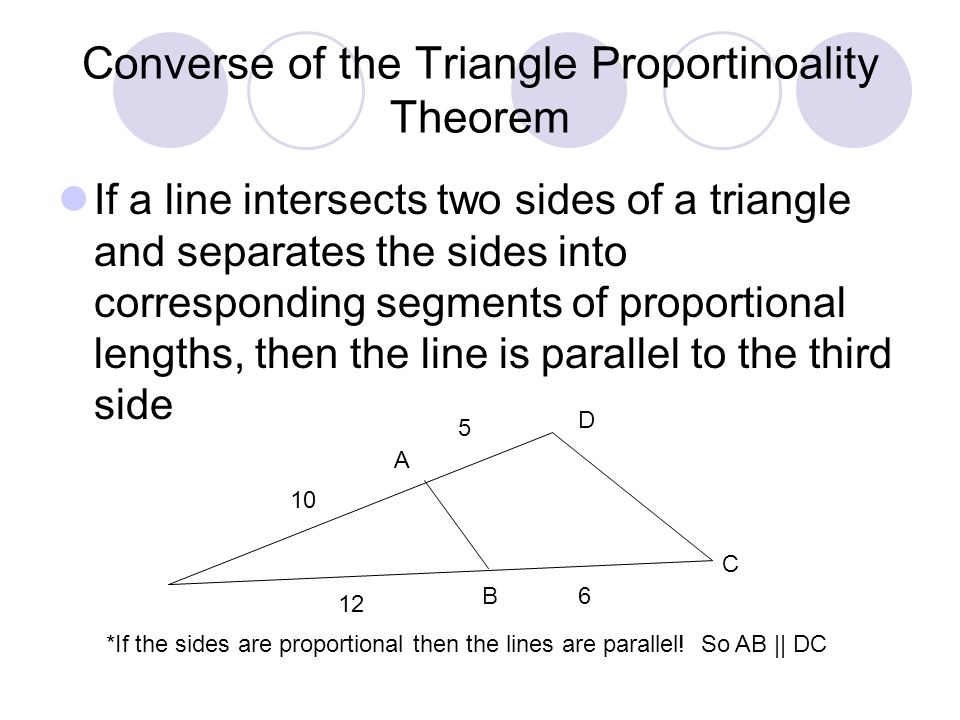 Converse of the Triangle Proportinoality Theorem

If a line intersects two sides of a triangle and separates the sides into corresponding segments of proportional lengths, then the line is parallel to the third side

5
D
A
10
C
12
B
6

*If the sides are proportional then the lines are parallel! So AB || DC